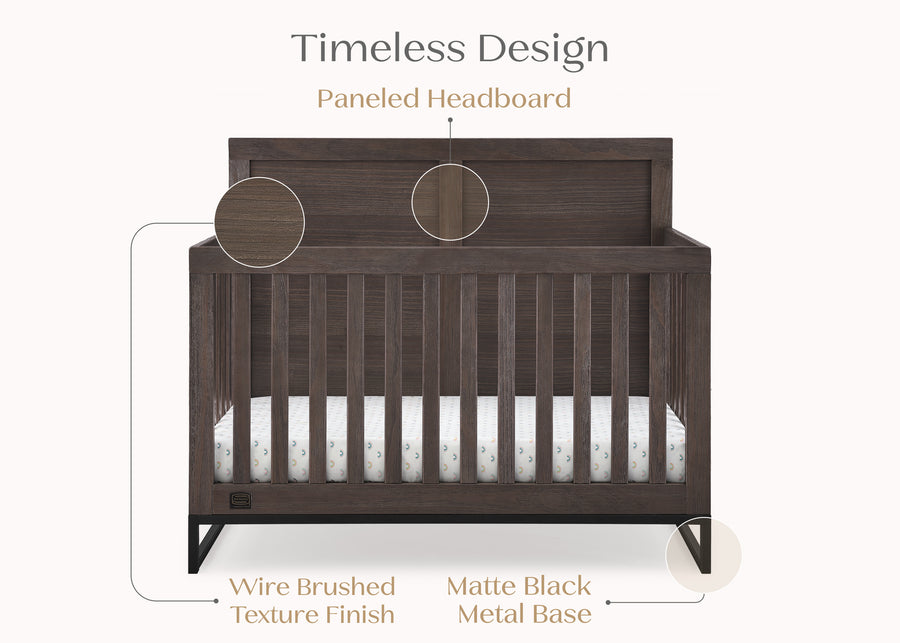 Timeless Design

Paneled Headboard

Wire Brushed Texture Finish

Matte Black Metal Base